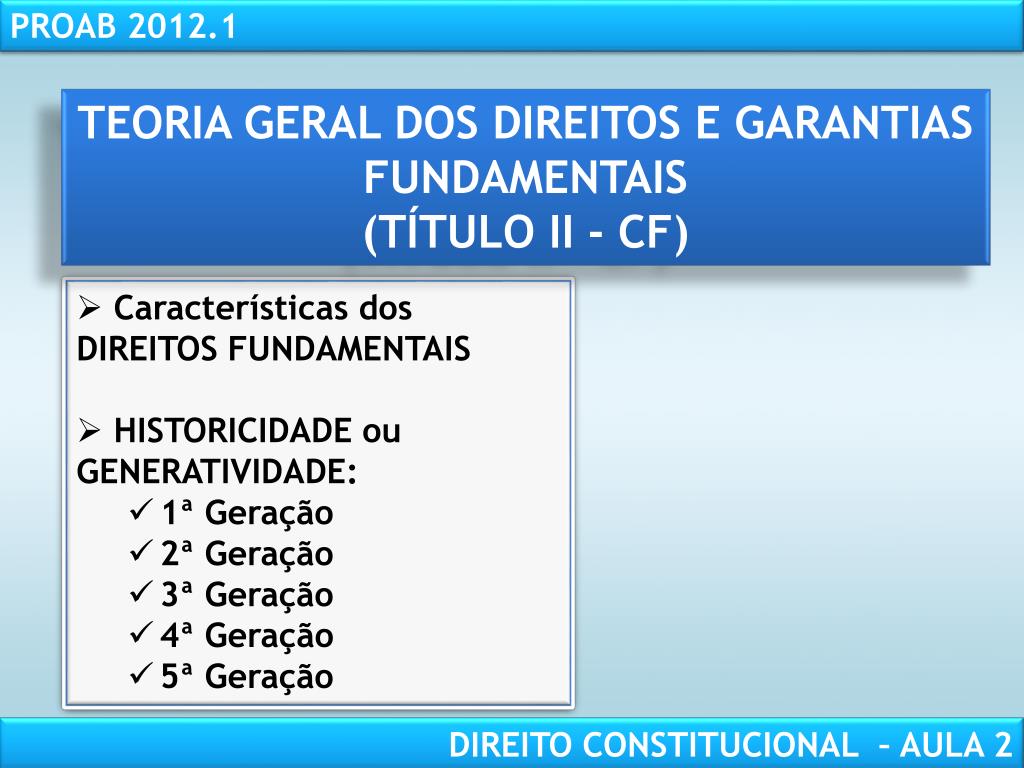 PROAB 2012.1

TEORIA GERAL DOS DIREITOS E GARANTIAS FUNDAMENTAIS
(TÍTULO II - CF)

➢ Características dos DIREITOS FUNDAMENTAIS

➢ HISTORICIDADE ou GENERATIVIDADE:
✓ 1ª Geração
✓ 2ª Geração
✓ 3ª Geração
✓ 4ª Geração
✓ 5ª Geração

DIREITO CONSTITUCIONAL – AULA 2